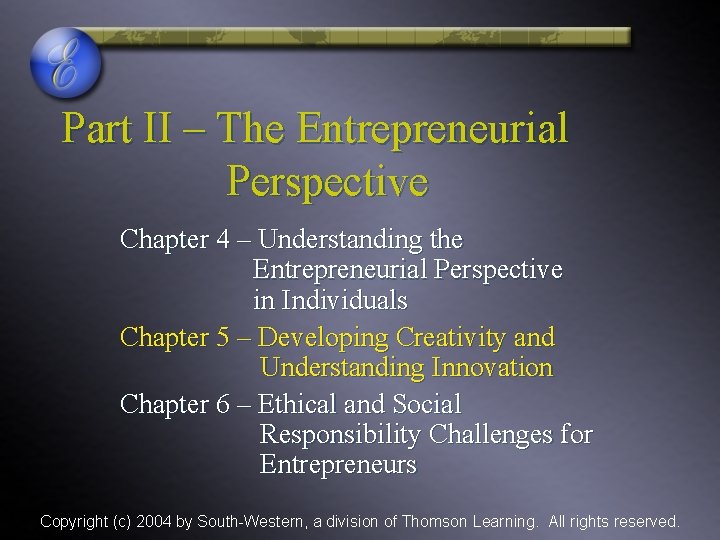 E

Part II – The Entrepreneurial Perspective

Chapter 4 – Understanding the Entrepreneurial Perspective in Individuals

Chapter 5 – Developing Creativity and Understanding Innovation

Chapter 6 – Ethical and Social Responsibility Challenges for Entrepreneurs

Copyright (c) 2004 by South-Western, a division of Thomson Learning. All rights reserved.